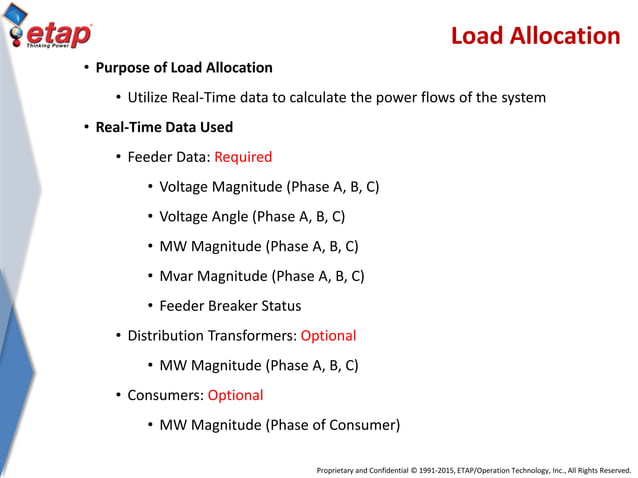 etap
Thinking Power

Load Allocation

• Purpose of Load Allocation
  • Utilize Real-Time data to calculate the power flows of the system
• Real-Time Data Used
  • Feeder Data: Required
    • Voltage Magnitude (Phase A, B, C)
    • Voltage Angle (Phase A, B, C)
    • MW Magnitude (Phase A, B, C)
    • Mvar Magnitude (Phase A, B, C)
    • Feeder Breaker Status
  • Distribution Transformers: Optional
    • MW Magnitude (Phase A, B, C)
  • Consumers: Optional
    • MW Magnitude (Phase of Consumer)

Proprietary and Confidential © 1991-2015, ETAP/Operation Technology, Inc., All Rights Reserved.